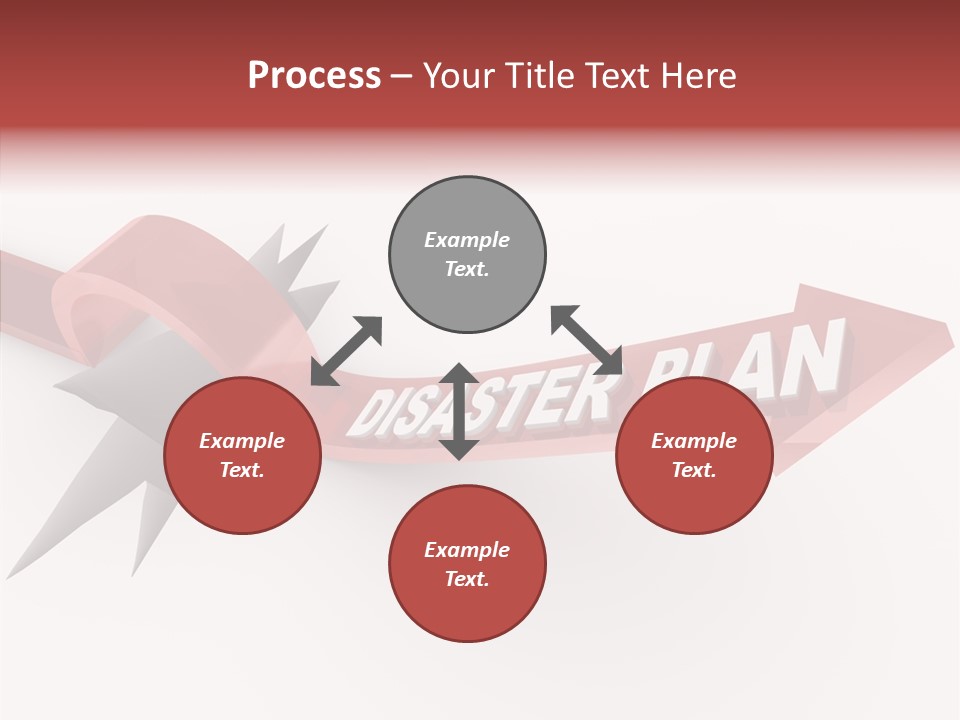 Process – Your Title Text Here

Example Text.

DISASTER PLAN

Example Text.

Example Text.

Example Text.